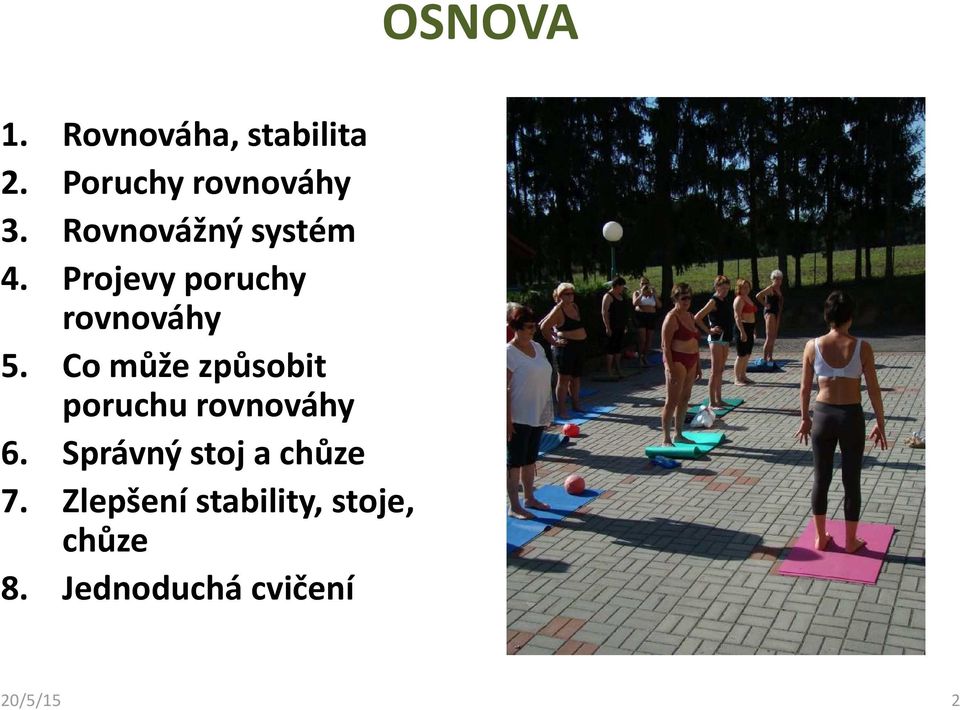 OSNOVA

1. Rovnováha, stabilita
2. Poruchy rovnováhy
3. Rovnovážný systém
4. Projevy poruchy rovnováhy
5. Co může způsobit poruchu rovnováhy
6. Správný stoj a chůze
7. Zlepšení stability, stoje, chůze
8. Jednoduchá cvičení

20/5/15

2